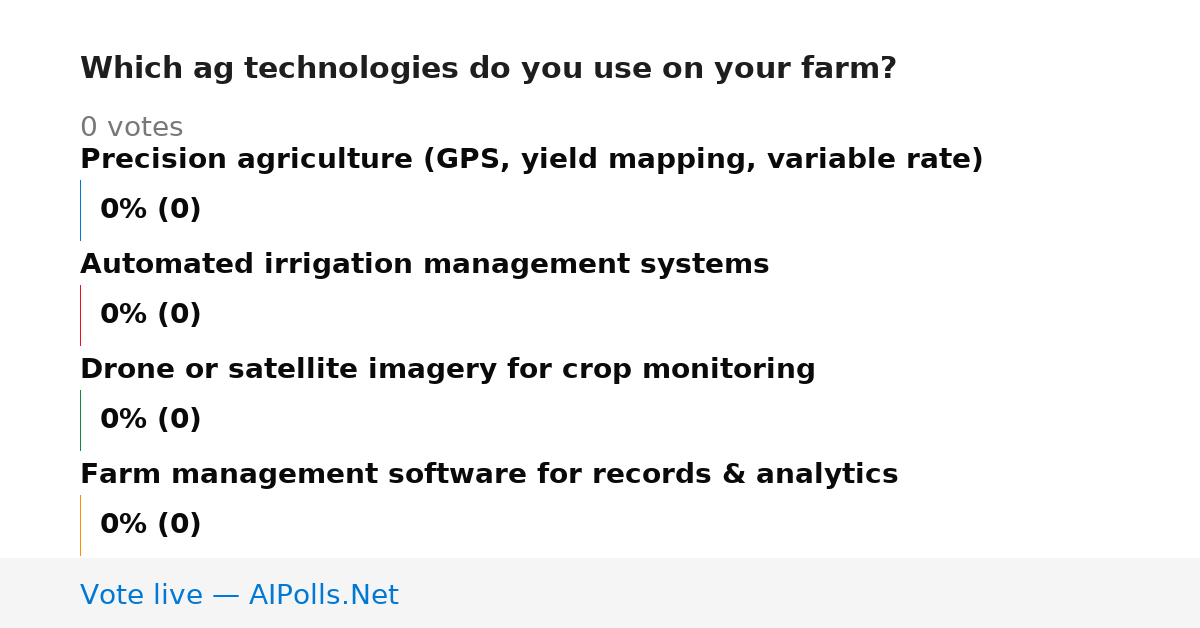 Which ag technologies do you use on your farm?

0 votes

Precision agriculture (GPS, yield mapping, variable rate)

0% (0)

Automated irrigation management systems

0% (0)

Drone or satellite imagery for crop monitoring

0% (0)

Farm management software for records & analytics

0% (0)

Vote live — AIPolls.Net